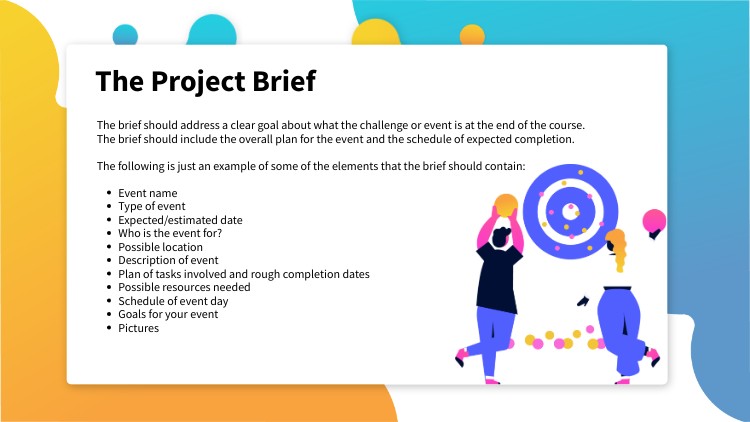 The Project Brief

The brief should address a clear goal about what the challenge or event is at the end of the course. The brief should include the overall plan for the event and the schedule of expected completion.

The following is just an example of some of the elements that the brief should contain:

- Event name
- Type of event
- Expected/estimated date
- Who is the event for?
- Possible location
- Description of event
- Plan of tasks involved and rough completion dates
- Possible resources needed
- Schedule of event day
- Goals for your event
- Pictures